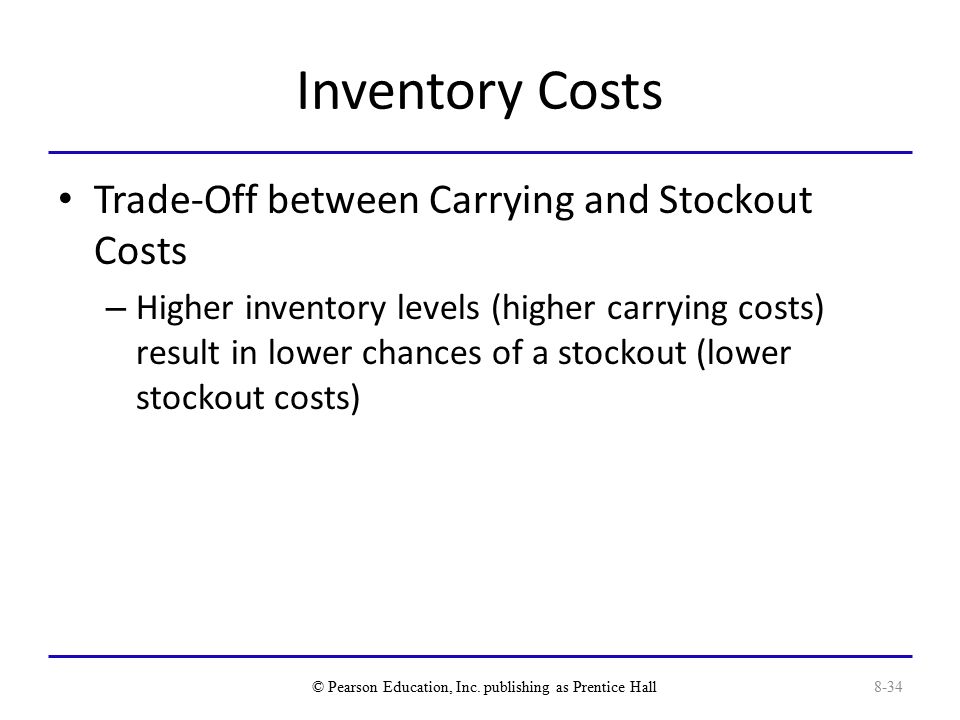 Inventory Costs

• Trade-Off between Carrying and Stockout Costs

– Higher inventory levels (higher carrying costs) result in lower chances of a stockout (lower stockout costs)

© Pearson Education, Inc. publishing as Prentice Hall

8-34